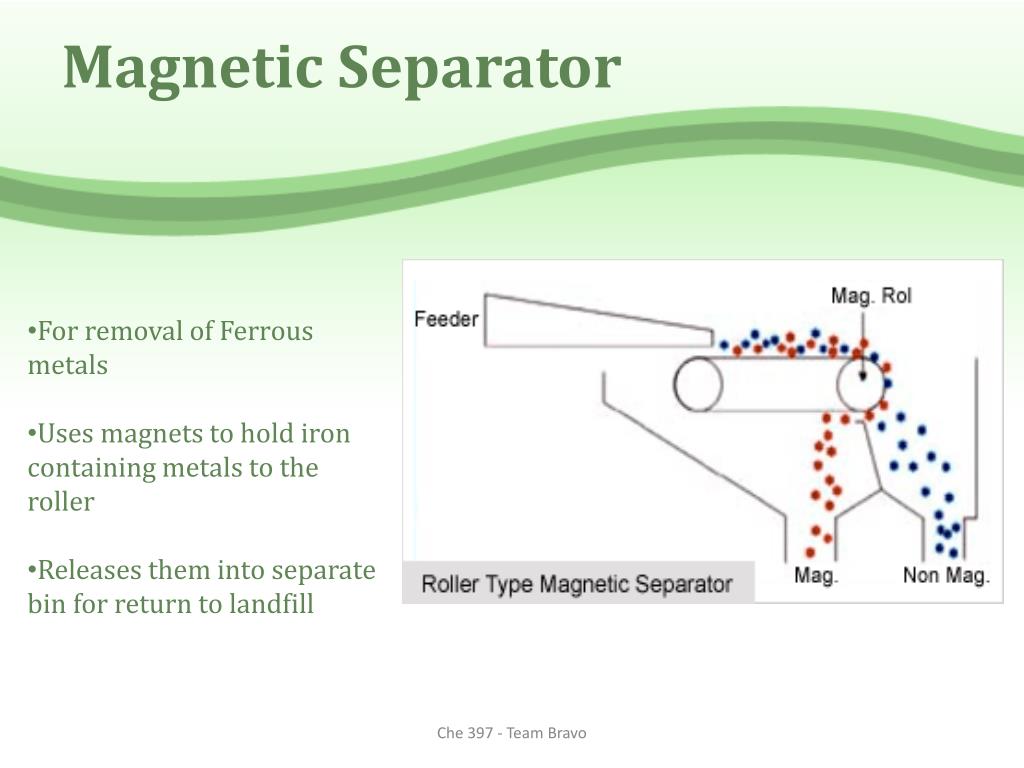 Magnetic Separator

•For removal of Ferrous metals

•Uses magnets to hold iron containing metals to the roller

•Releases them into separate bin for return to landfill

Feeder

Mag. Rol

Roller Type Magnetic Separator

Mag.

Non Mag.

Che 397 - Team Bravo